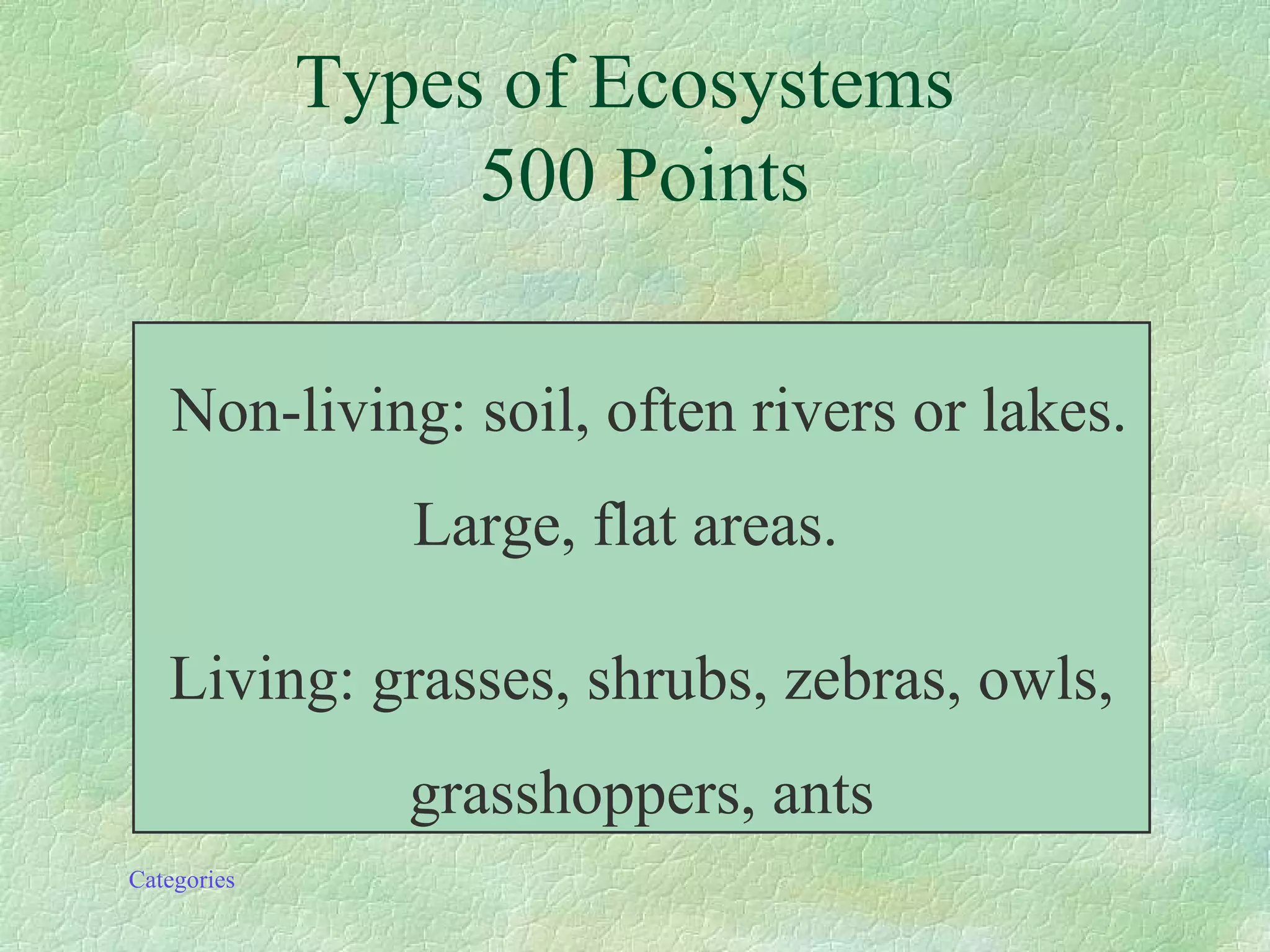 Types of Ecosystems
500 Points

Non-living: soil, often rivers or lakes.

Large, flat areas.

Living: grasses, shrubs, zebras, owls, grasshoppers, ants

Categories